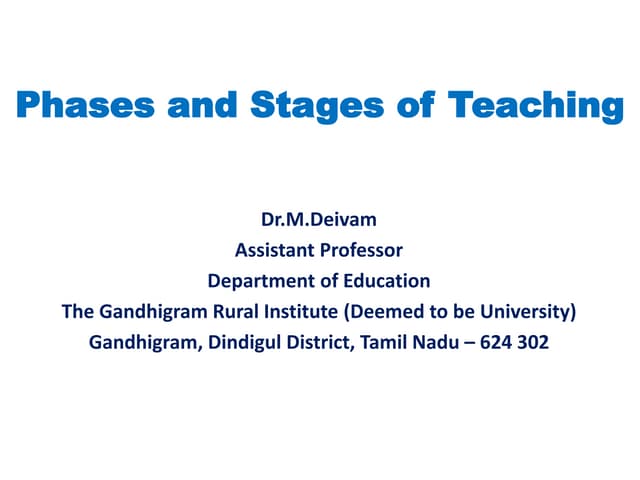 Phases and Stages of Teaching

Dr.M.Deivam
Assistant Professor
Department of Education
The Gandhigram Rural Institute (Deemed to be University)
Gandhigram, Dindigul District, Tamil Nadu – 624 302